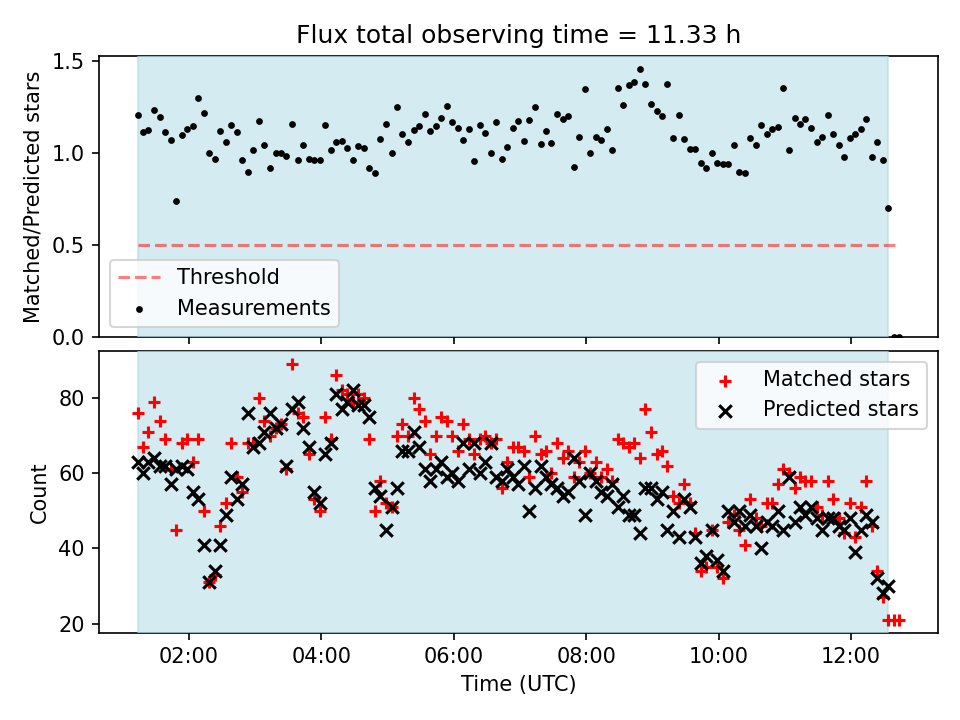 Flux total observing time = 11.33 h

Matched/Predicted stars

1.5
1.0
0.5
0.0

Threshold
Measurements

Count

80
60
40
20

Matched stars
Predicted stars

02:00 04:00 06:00 08:00 10:00 12:00

Time (UTC)